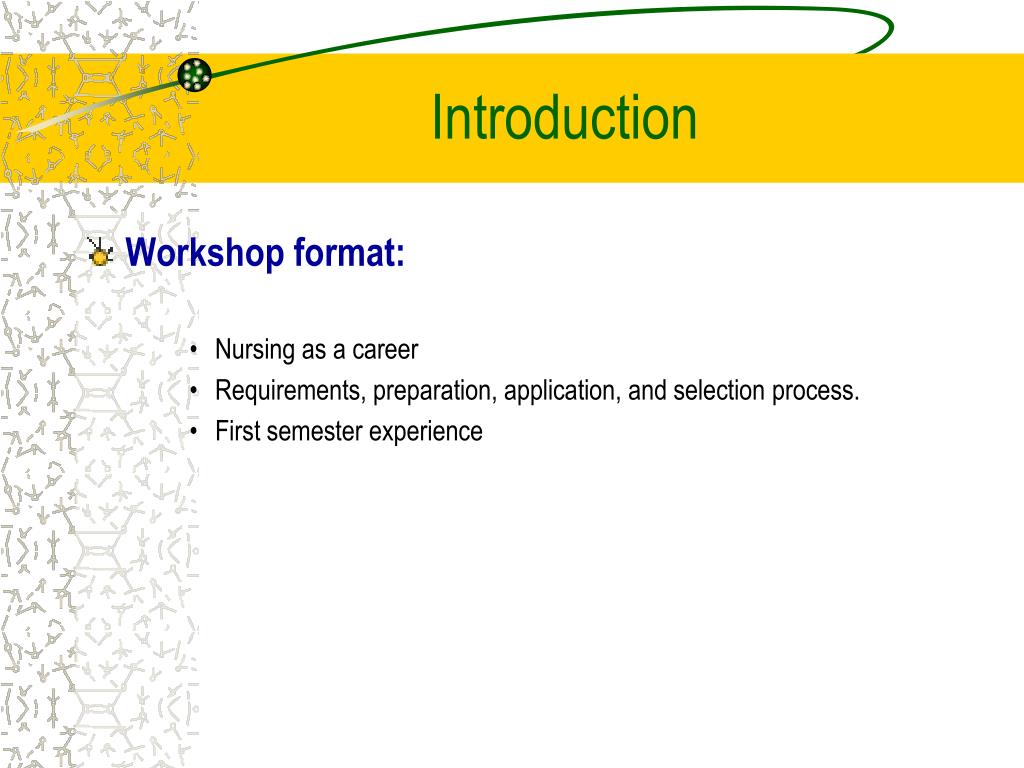 Introduction

Workshop format:

• Nursing as a career
• Requirements, preparation, application, and selection process.
• First semester experience